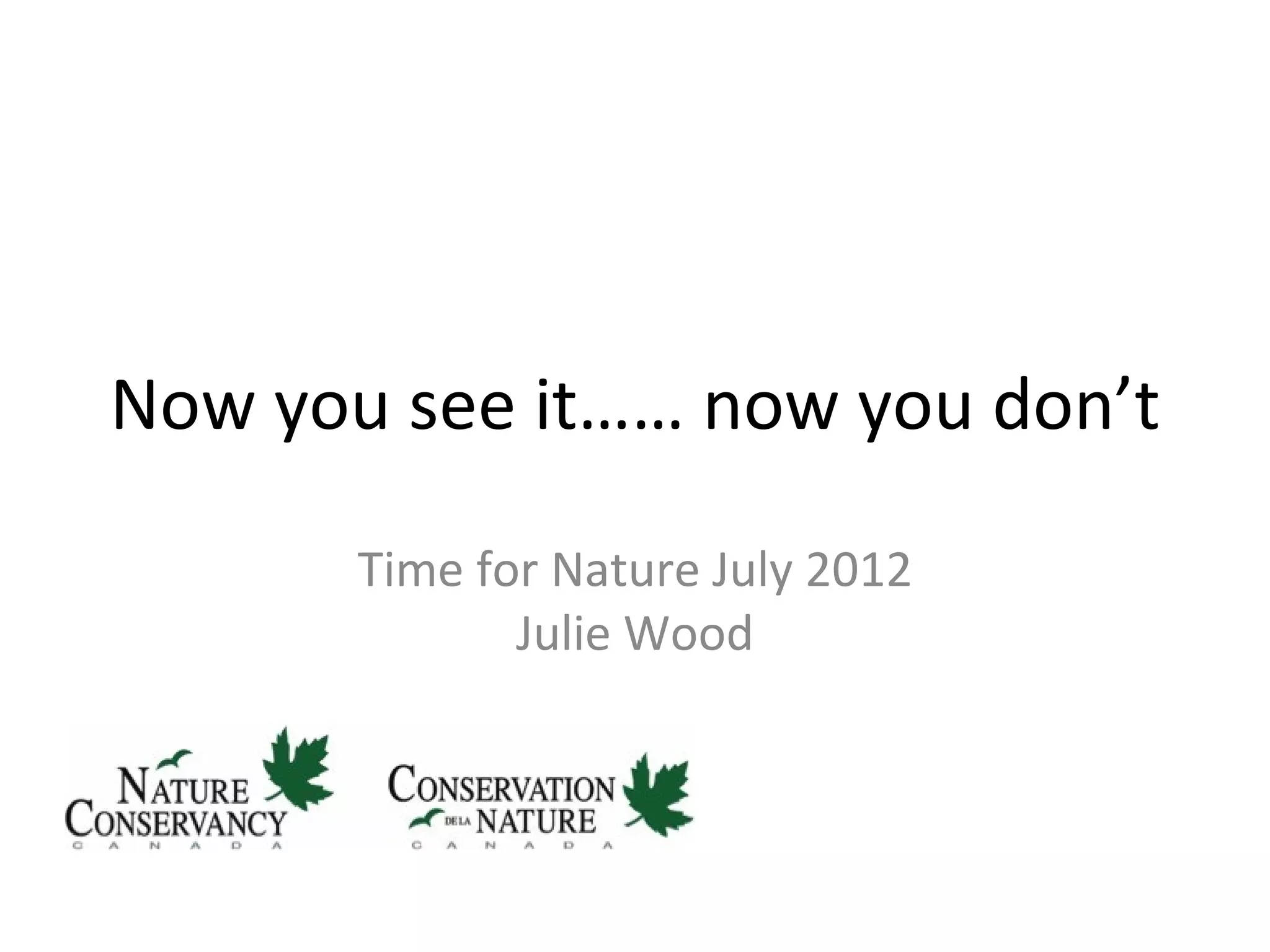 Now you see it…… now you don’t

Time for Nature July 2012
Julie Wood

NATURE CONSERVANCY
CANADA

CONSERVATION DE LA NATURE
CANADA